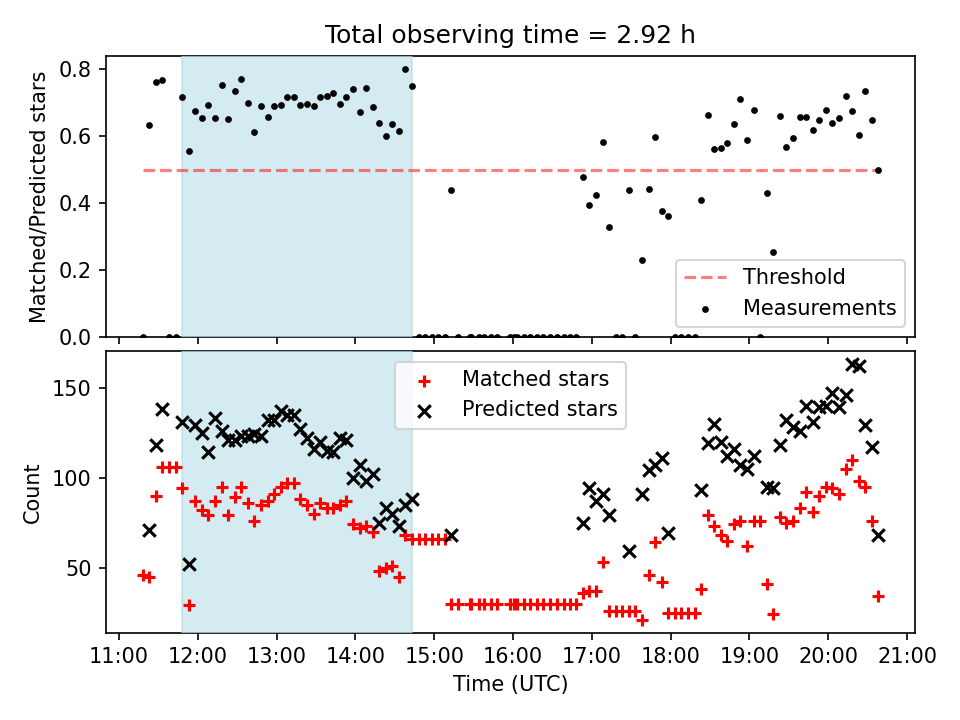 Total observing time = 2.92 h

Matched/Predicted stars

0.8
0.6
0.4
0.2
0.0

Threshold
Measurements

Count

150
100
50

Matched stars
Predicted stars

11:00 12:00 13:00 14:00 15:00 16:00 17:00 18:00 19:00 20:00 21:00

Time (UTC)